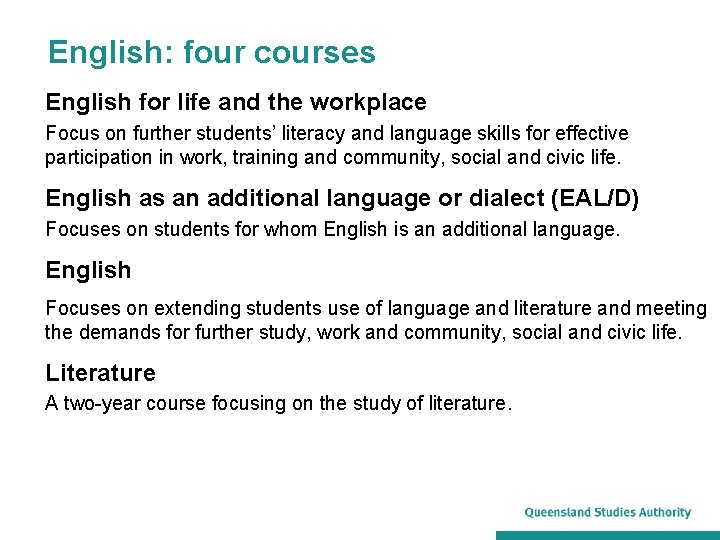 English: four courses

English for life and the workplace

Focus on further students' literacy and language skills for effective participation in work, training and community, social and civic life.

English as an additional language or dialect (EAL/D)

Focuses on students for whom English is an additional language.

English

Focuses on extending students use of language and literature and meeting the demands for further study, work and community, social and civic life.

Literature

A two-year course focusing on the study of literature.

Queensland Studies Authority